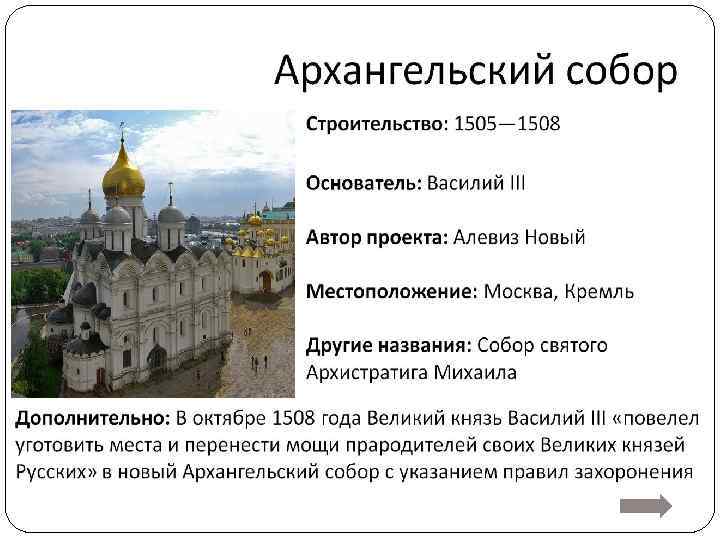 Архангельский собор

Строительство: 1505—1508

Основатель: Василий III

Автор проекта: Алевиз Новый

Местоположение: Москва, Кремль

Другие названия: Собор святого Архистратига Михаила

Дополнительно: В октябре 1508 года Великий князь Василий III «повелел уготовить места и перенести мощи прародителей своих Великих князей Русских» в новый Архангельский собор с указанием правил захоронения